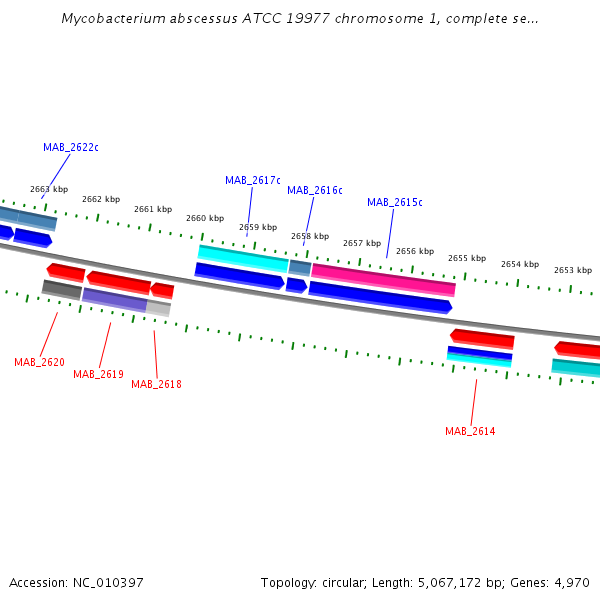 Mycobacterium abscessus ATCC 19977 chromosome 1, complete se...

MAB_2622c

MAB_2617c

MAB_2616c

MAB_2615c

2663 kbp

2662 kbp

2661 kbp

2660 kbp

2659 kbp

2658 kbp

2657 kbp

2656 kbp

2655 kbp

2654 kbp

2653 kbp

MAB_2620

MAB_2619

MAB_2618

MAB_2614

Accession: NC_010397

Topology: circular; Length: 5,067,172 bp; Genes: 4,970